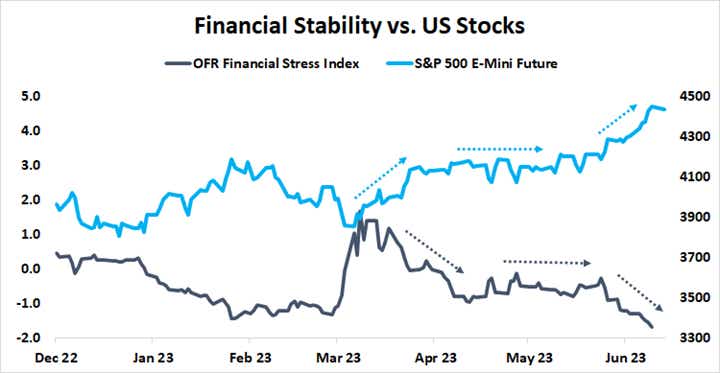 Financial Stability vs. US Stocks

OFR Financial Stress Index
S&P 500 E-Mini Future

5.0
4.0
3.0
2.0
1.0
0.0
-1.0
-2.0

4500
4300
4100
3900
3700
3500
3300

Dec 22
Jan 23
Feb 23
Mar 23
Apr 23
May 23
Jun 23